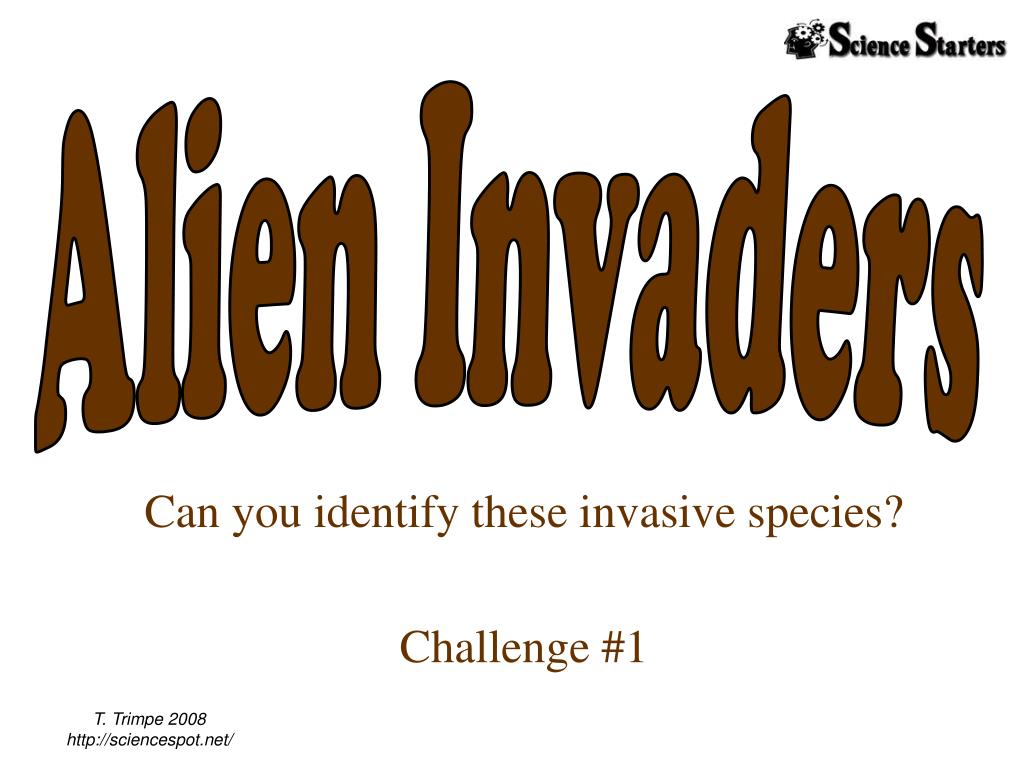 Science Starters

Alien Invaders

Can you identify these invasive species?

Challenge #1

T. Trimpe 2008
http://sciencespot.net/